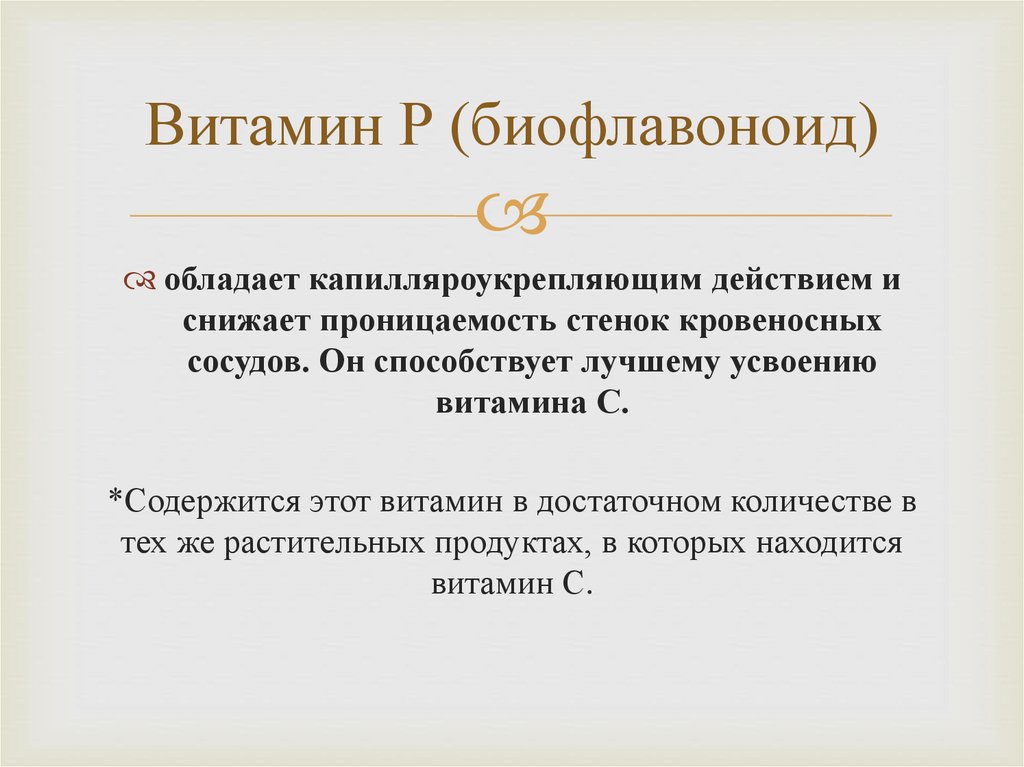 Витамин Р (биофлавоноид)

обладает капилляроукрепляющим действием и снижает проницаемость стенок кровеносных сосудов. Он способствует лучшему усвоению витамина С.

*Содержится этот витамин в достаточном количестве в тех же растительных продуктах, в которых находится витамин С.